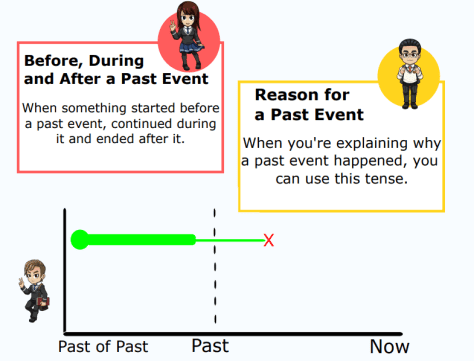 Before, During and After a Past Event

When something started before a past event, continued during it and ended after it.

Reason for a Past Event

When you're explaining why a past event happened, you can use this tense.

X

Past of Past

Past

Now